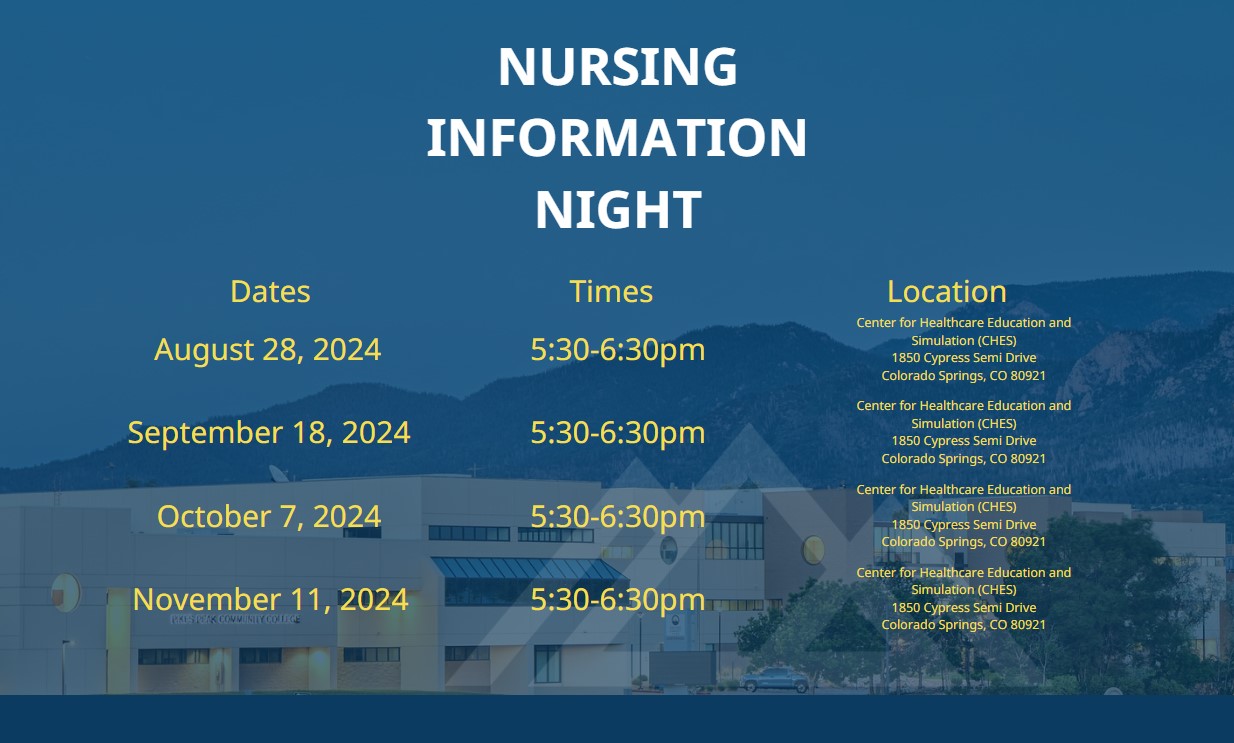 NURSING INFORMATION NIGHT

| Dates | Times | Location |
|---|---|---|
| August 28, 2024 | 5:30-6:30pm | Center for Healthcare Education and Simulation (CHES) 1850 Cypress Semi Drive Colorado Springs, CO 80921 |
| September 18, 2024 | 5:30-6:30pm | Center for Healthcare Education and Simulation (CHES) 1850 Cypress Semi Drive Colorado Springs, CO 80921 |
| October 7, 2024 | 5:30-6:30pm | Center for Healthcare Education and Simulation (CHES) 1850 Cypress Semi Drive Colorado Springs, CO 80921 |
| November 11, 2024 | 5:30-6:30pm | Center for Healthcare Education and Simulation (CHES) 1850 Cypress Semi Drive Colorado Springs, CO 80921 |

PIKES PEAK COMMUNITY COLLEGE